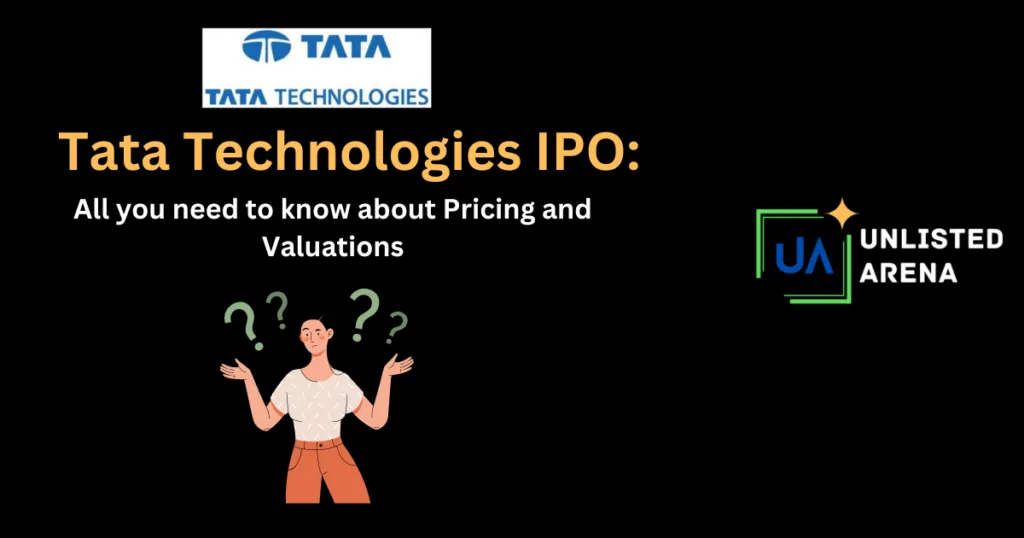 TATA
TATA TECHNOLOGIES

Tata Technologies IPO:

All you need to know about Pricing and Valuations

? ? ? ?

UA UNLISTED ARENA